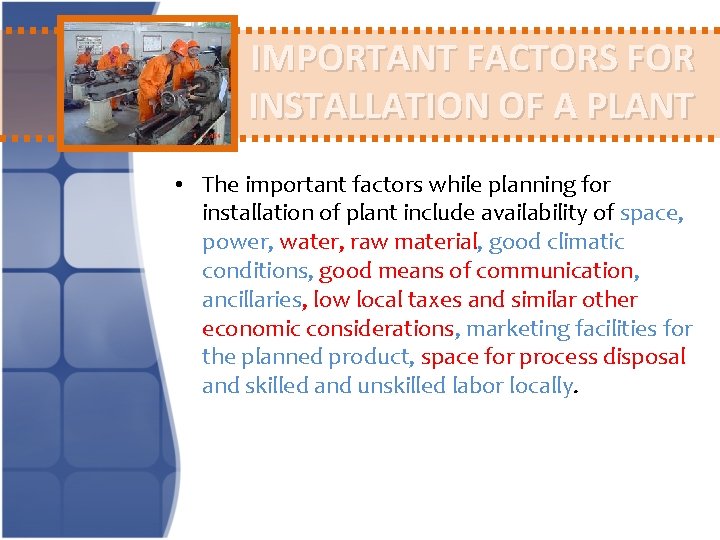 IMPORTANT FACTORS FOR INSTALLATION OF A PLANT

• The important factors while planning for installation of plant include availability of space, power, water, raw material, good climatic conditions, good means of communication, ancillaries, low local taxes and similar other economic considerations, marketing facilities for the planned product, space for process disposal and skilled and unskilled labor locally.